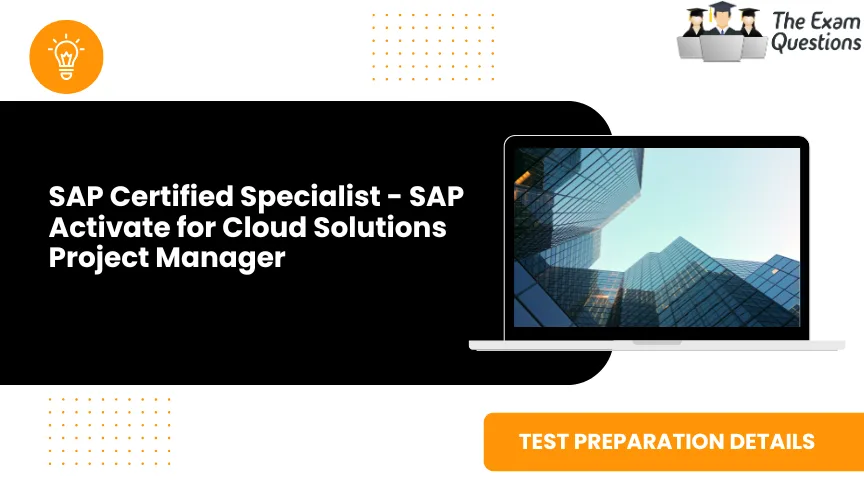 The Exam Questions

SAP Certified Specialist - SAP Activate for Cloud Solutions Project Manager

TEST PREPARATION DETAILS